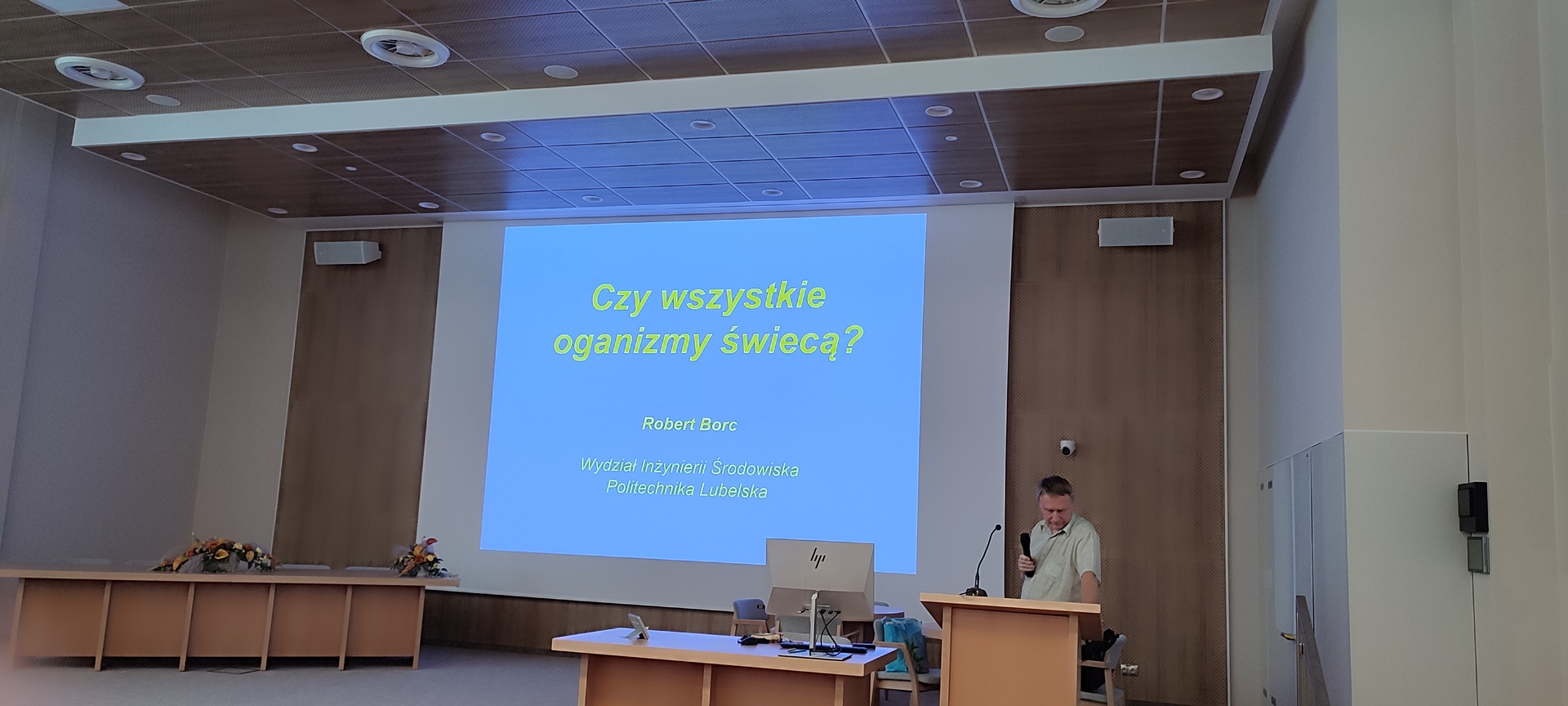 Czy wszystkie oganizmy świecą?

Robert Borc

Wydział Inżynierii Środowiska
Politechnika Lubelska

hp